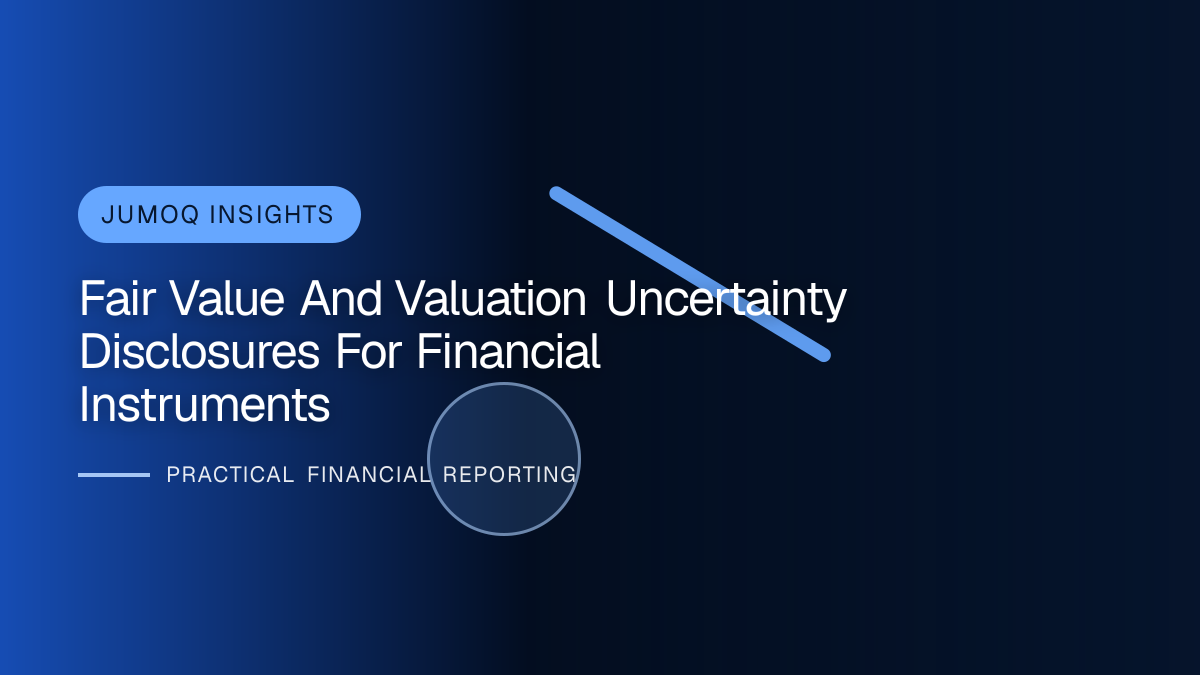 JUMOQ INSIGHTS

Fair Value And Valuation Uncertainty Disclosures For Financial Instruments

PRACTICAL FINANCIAL REPORTING